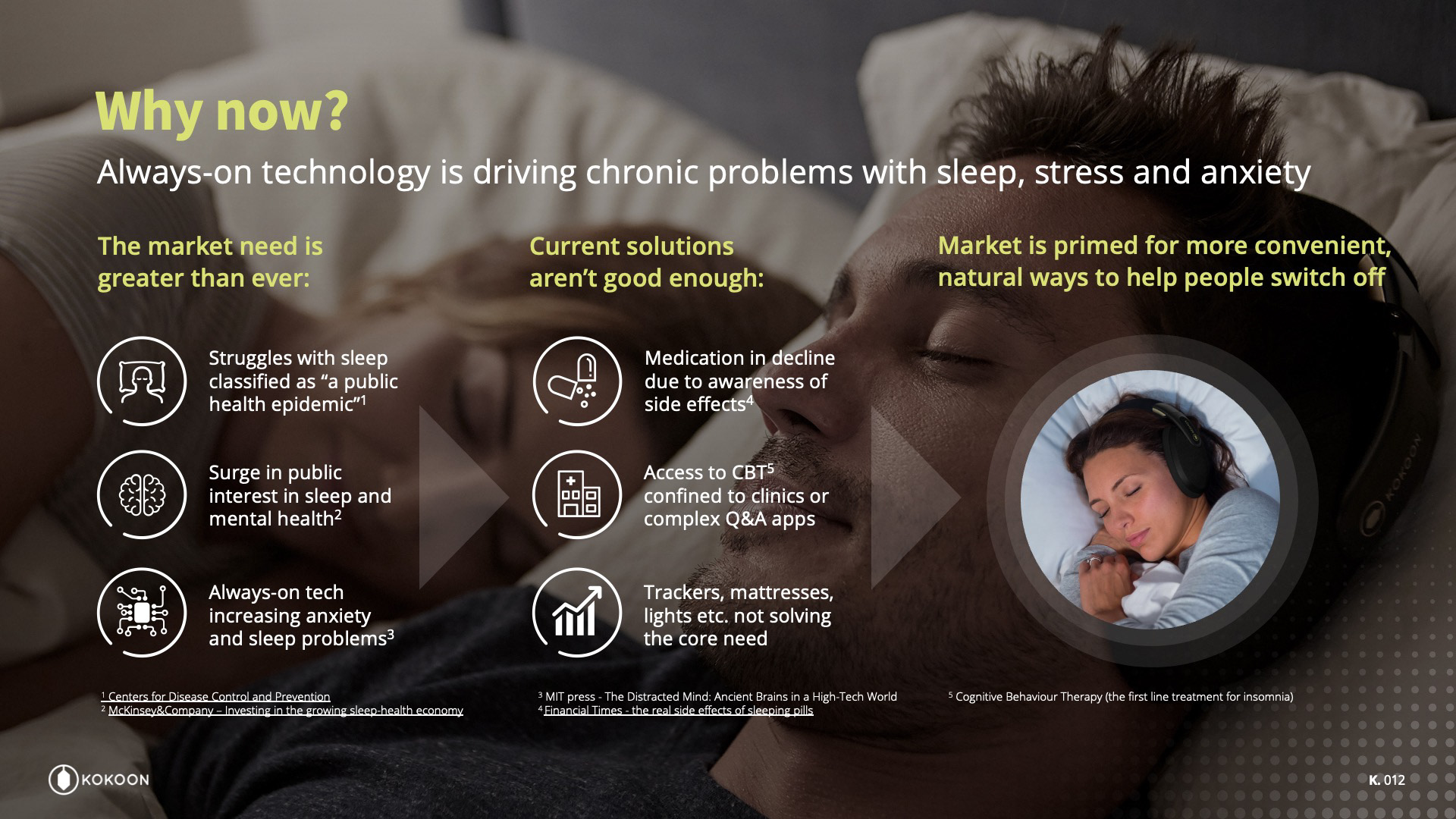 Why now?

Always-on technology is driving chronic problems with sleep, stress and anxiety

The market need is greater than ever:

Struggles with sleep classified as “a public health epidemic”$^1$

Surge in public interest in sleep and mental health$^2$

Always-on tech increasing anxiety and sleep problems$^3$

Current solutions aren’t good enough:

Medication in decline due to awareness of side effects$^4$

Access to CBT$^5$ confined to clinics or complex Q&A apps

Trackers, mattresses, lights etc. not solving the core need

Market is primed for more convenient, natural ways to help people switch off

KOKOON

$^1$ Centers for Disease Control and Prevention
$^2$ McKinsey&Company – Investing in the growing sleep-health economy

$^3$ MIT press - The Distracted Mind: Ancient Brains in a High-Tech World
$^4$ Financial Times - the real side effects of sleeping pills

$^5$ Cognitive Behaviour Therapy (the first line treatment for insomnia)

KOKOON

K. 012